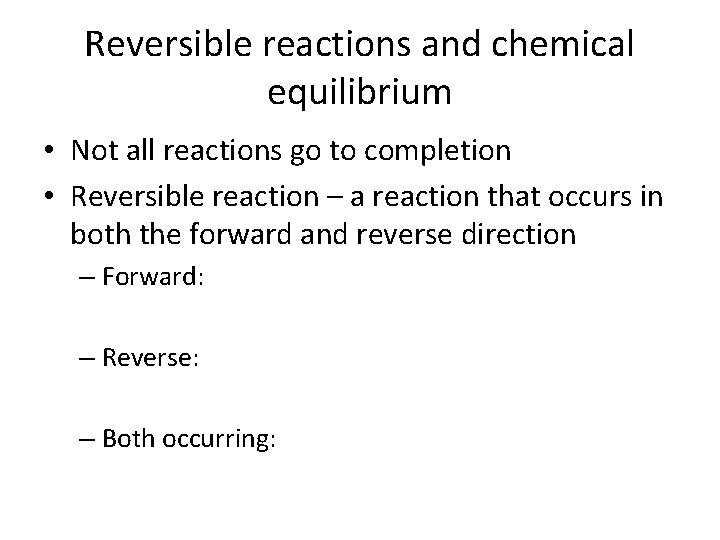 Reversible reactions and chemical equilibrium

• Not all reactions go to completion
• Reversible reaction – a reaction that occurs in both the forward and reverse direction
– Forward:

– Reverse:

– Both occurring: